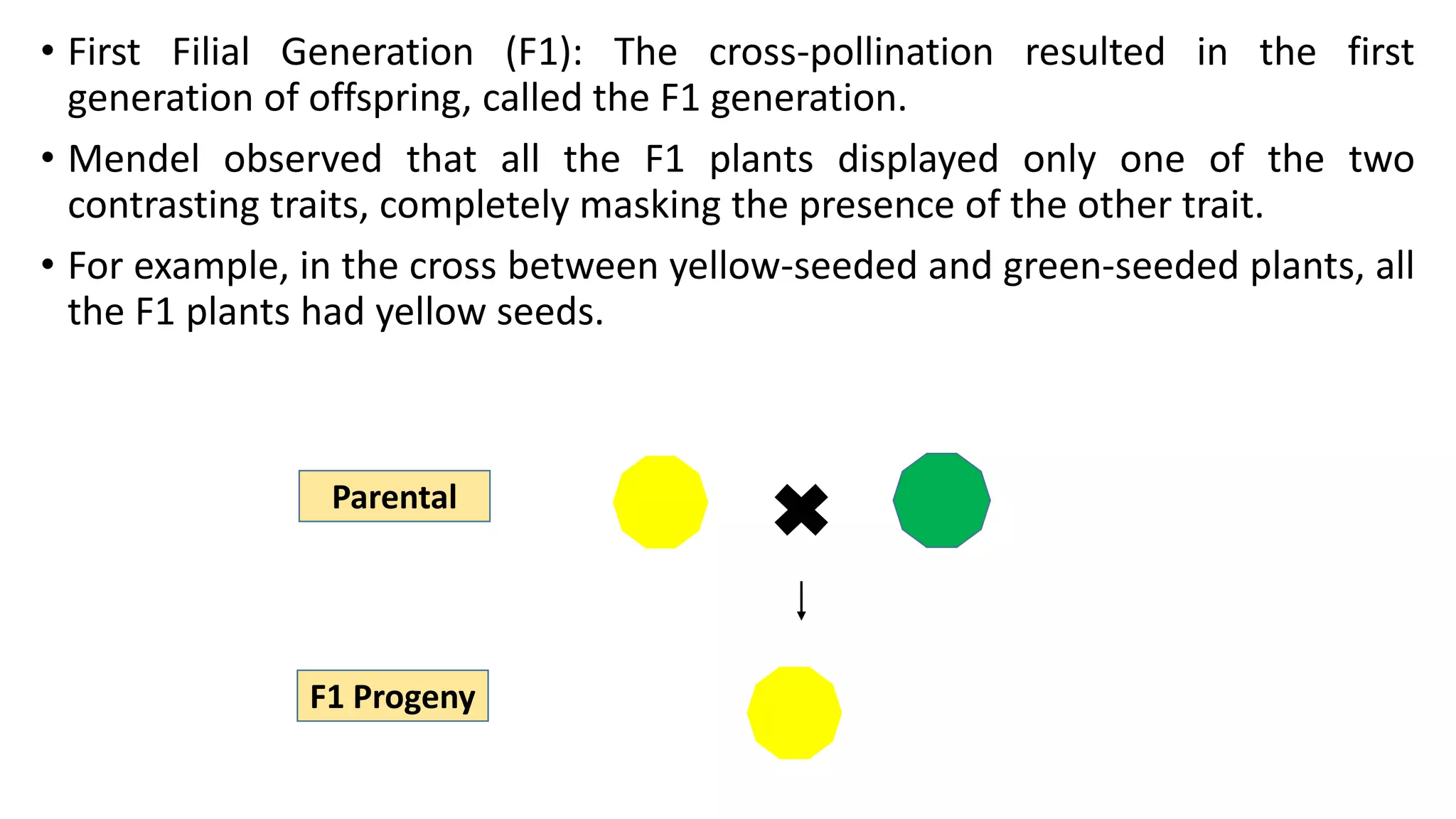 • First Filial Generation (F1): The cross-pollination resulted in the first generation of offspring, called the F1 generation.

• Mendel observed that all the F1 plants displayed only one of the two contrasting traits, completely masking the presence of the other trait.

• For example, in the cross between yellow-seeded and green-seeded plants, all the F1 plants had yellow seeds.

Parental

F1 Progeny